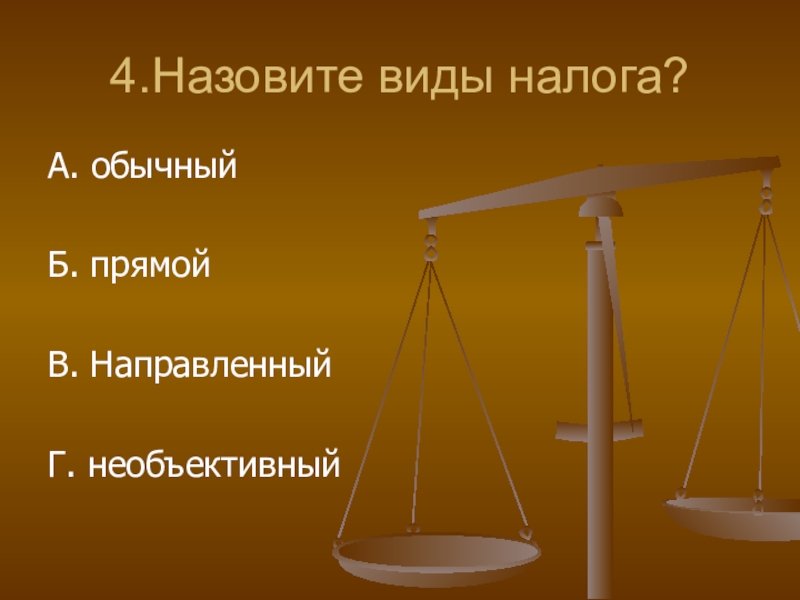 4.Назовите виды налога?

А. обычный

Б. прямой

В. Направленный

Г. необъективный